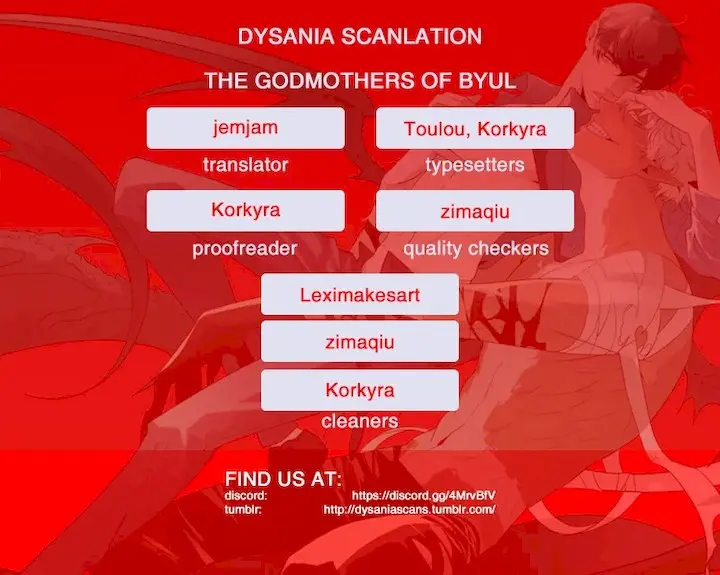 DYSANIA SCANLATION

THE GODMOTHERS OF BYUL

jemjam
translator

Toulou, Korkyra
typesetters

Korkyra
proofreader

zimaqiu
quality checkers

Leximakesart

zimaqiu

Korkyra
cleaners

FIND US AT:
discord: https://discord.gg/4MrvBfV
tumblr: http://dysaniascans.tumblr.com/